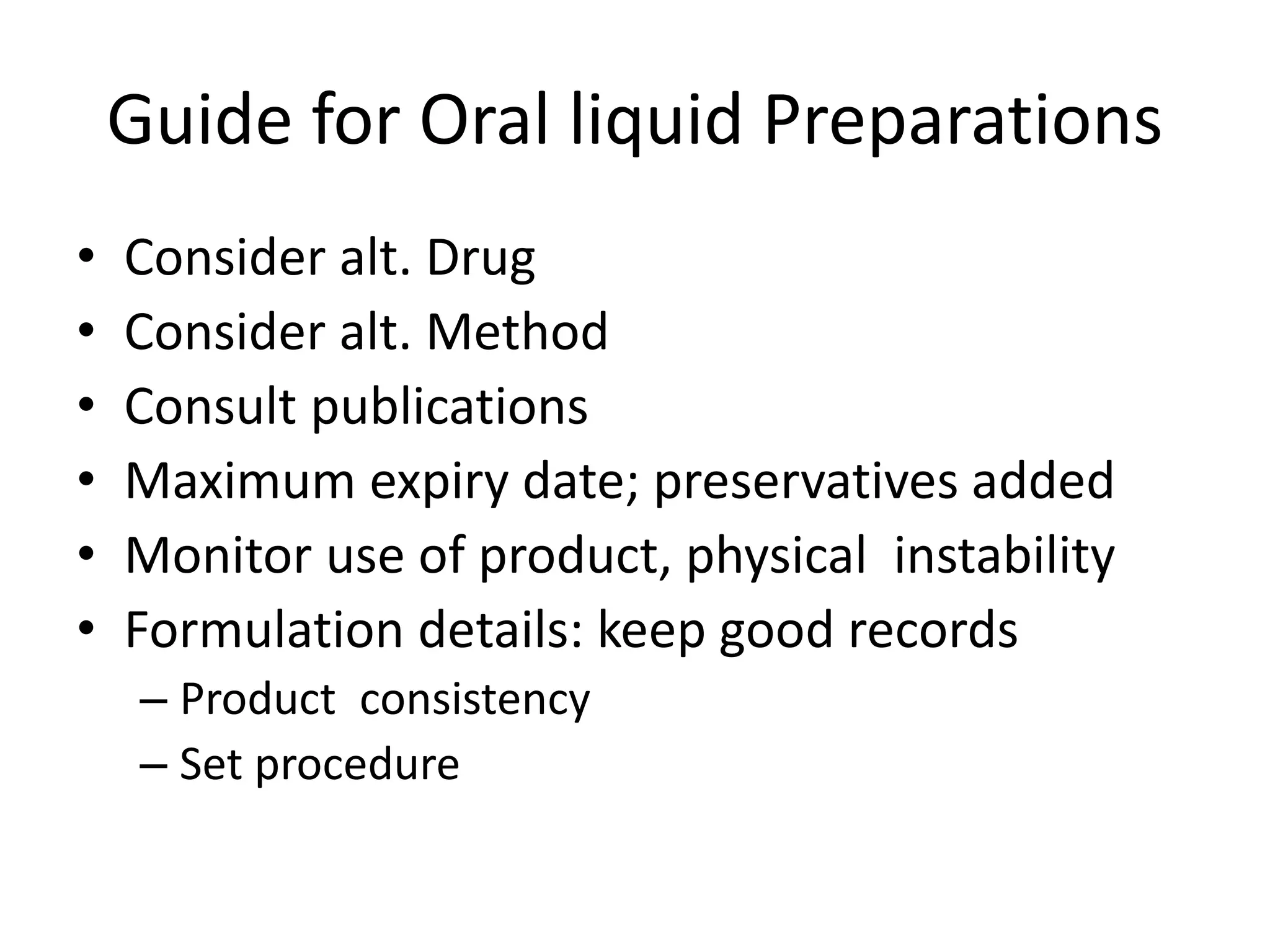 Guide for Oral liquid Preparations

• Consider alt. Drug
• Consider alt. Method
• Consult publications
• Maximum expiry date; preservatives added
• Monitor use of product, physical instability
• Formulation details: keep good records
  – Product consistency
  – Set procedure